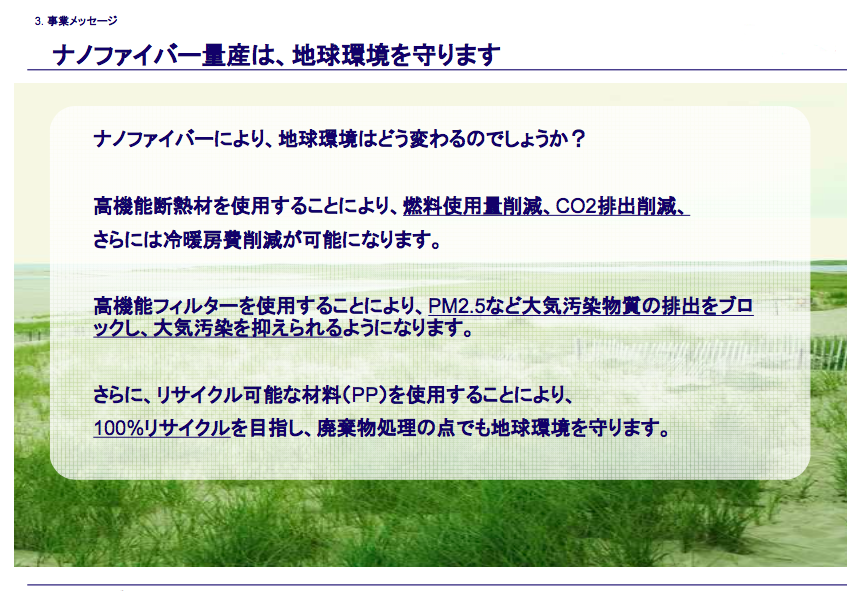 3. 事業メッセージ

ナノファイバー量産は、地球環境を守ります

ナノファイバーにより、地球環境はどう変わるのでしょうか？

高機能断熱材を使用することにより、燃料使用量削減、CO2排出削減、さらには冷暖房費削減が可能になります。

高機能フィルターを使用することにより、PM2.5など大気汚染物質の排出をブロックし、大気汚染を抑えられるようになります。

さらに、リサイクル可能な材料（PP）を使用することにより、100%リサイクルを目指し、廃棄物処理の点でも地球環境を守ります。